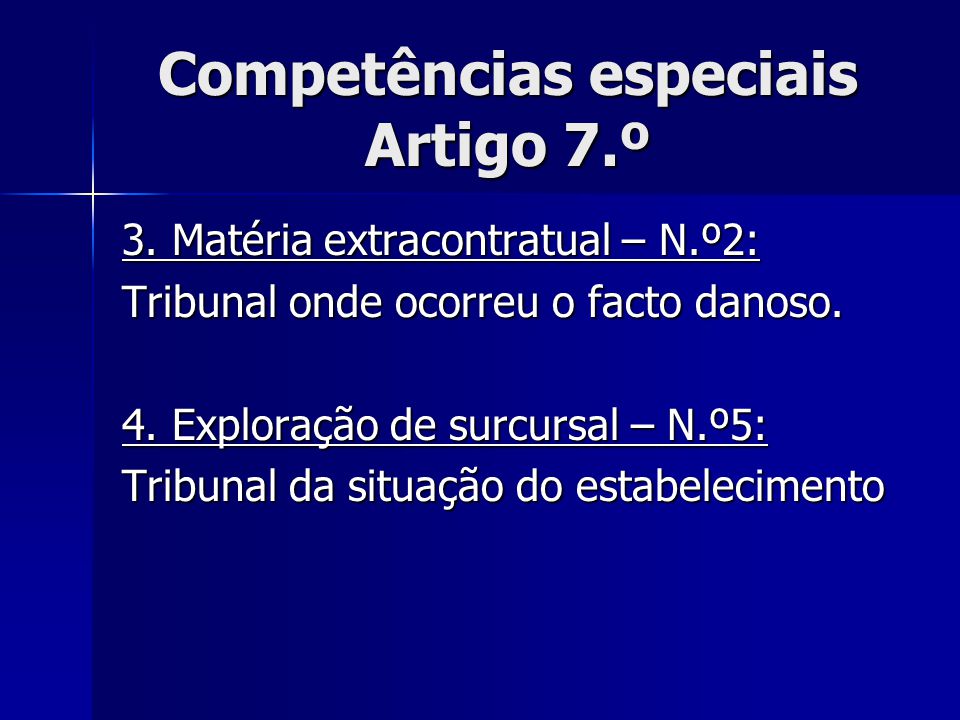 Competências especiais
Artigo 7.º

3. Matéria extracontratual – N.º2:
Tribunal onde ocorreu o facto danoso.

4. Exploração de surcursal – N.º5:
Tribunal da situação do estabelecimento